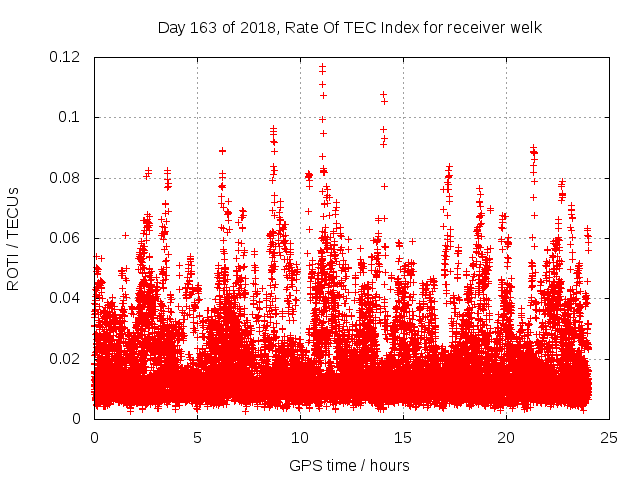 Day 163 of 2018, Rate Of TEC Index for receiver welk

ROTI / TECUs

0.12
0.1
0.08
0.06
0.04
0.02
0

0
5
10
15
20
25

GPS time / hours